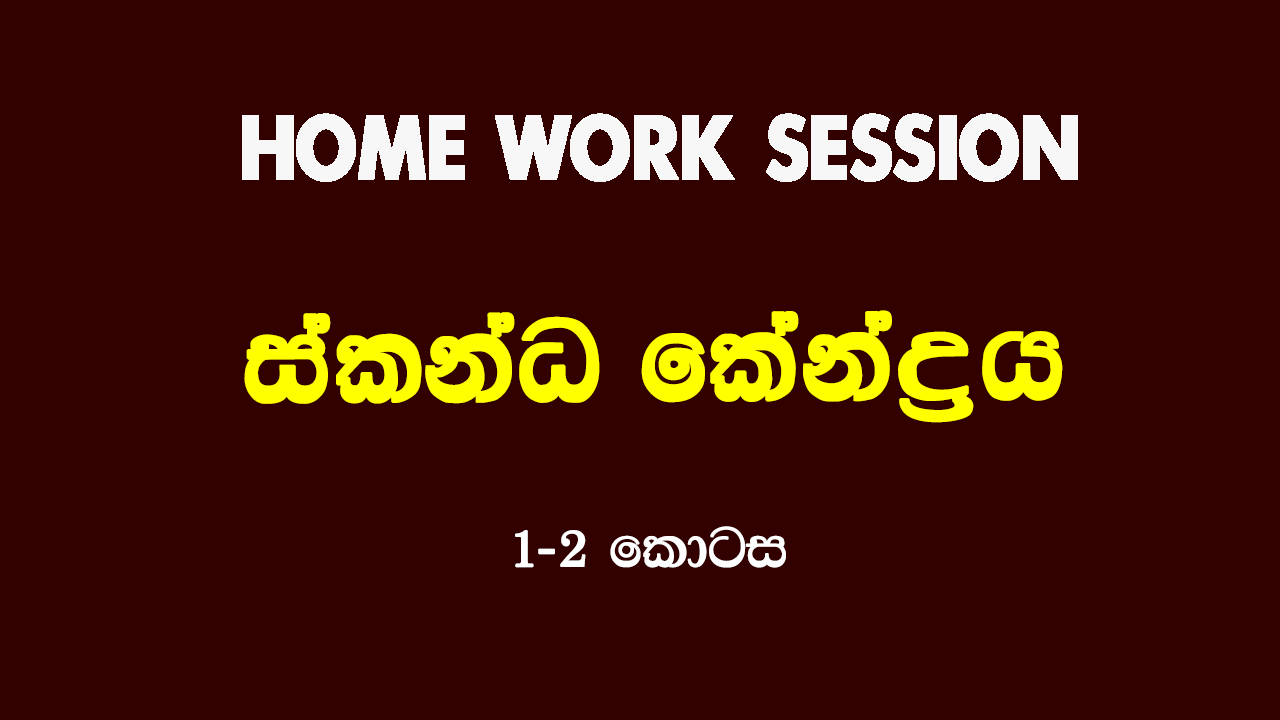 HOME WORK SESSION

ස්කන්ධ කේන්ද්‍රය

1-2 කොටස